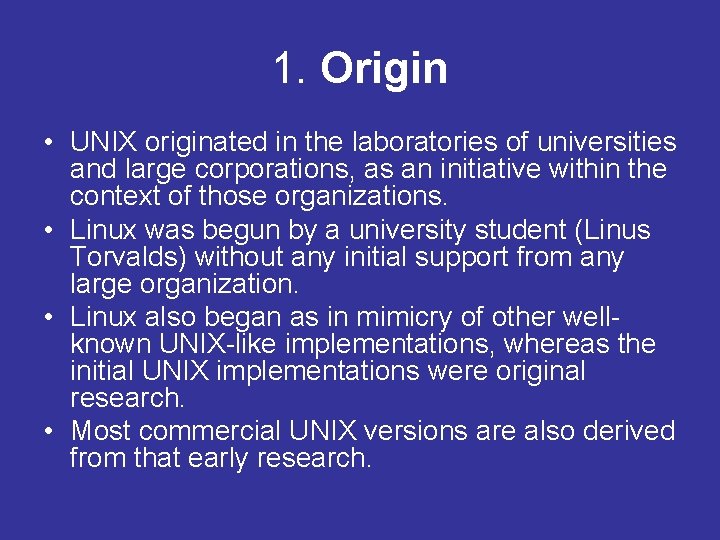 1. Origin

• UNIX originated in the laboratories of universities and large corporations, as an initiative within the context of those organizations.
• Linux was begun by a university student (Linus Torvalds) without any initial support from any large organization.
• Linux also began as in mimicry of other well-known UNIX-like implementations, whereas the initial UNIX implementations were original research.
• Most commercial UNIX versions are also derived from that early research.